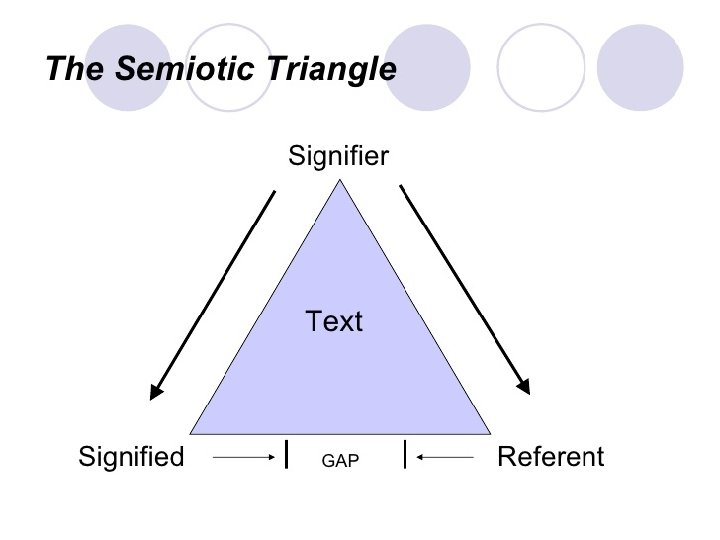 The Semiotic Triangle

Signifier

Text

Signified GAP Referent